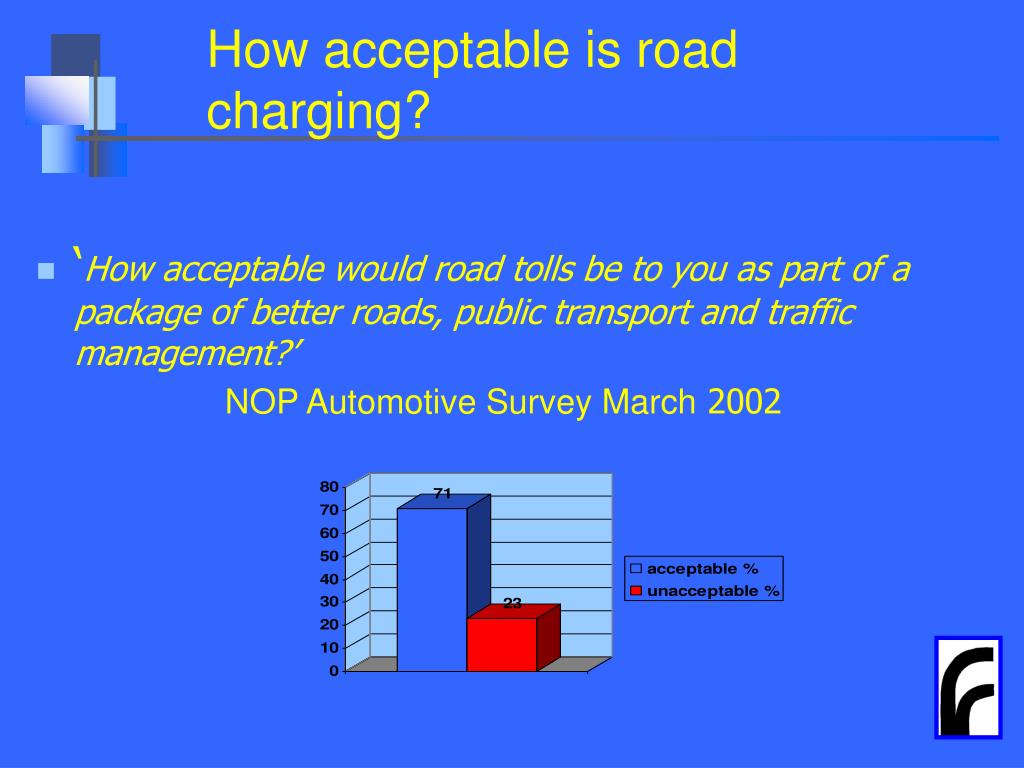 How acceptable is road charging?

‘How acceptable would road tolls be to you as part of a package of better roads, public transport and traffic management?’

NOP Automotive Survey March 2002

80
70
60
50
40
30
20
10
0

71
23

acceptable %
unacceptable %